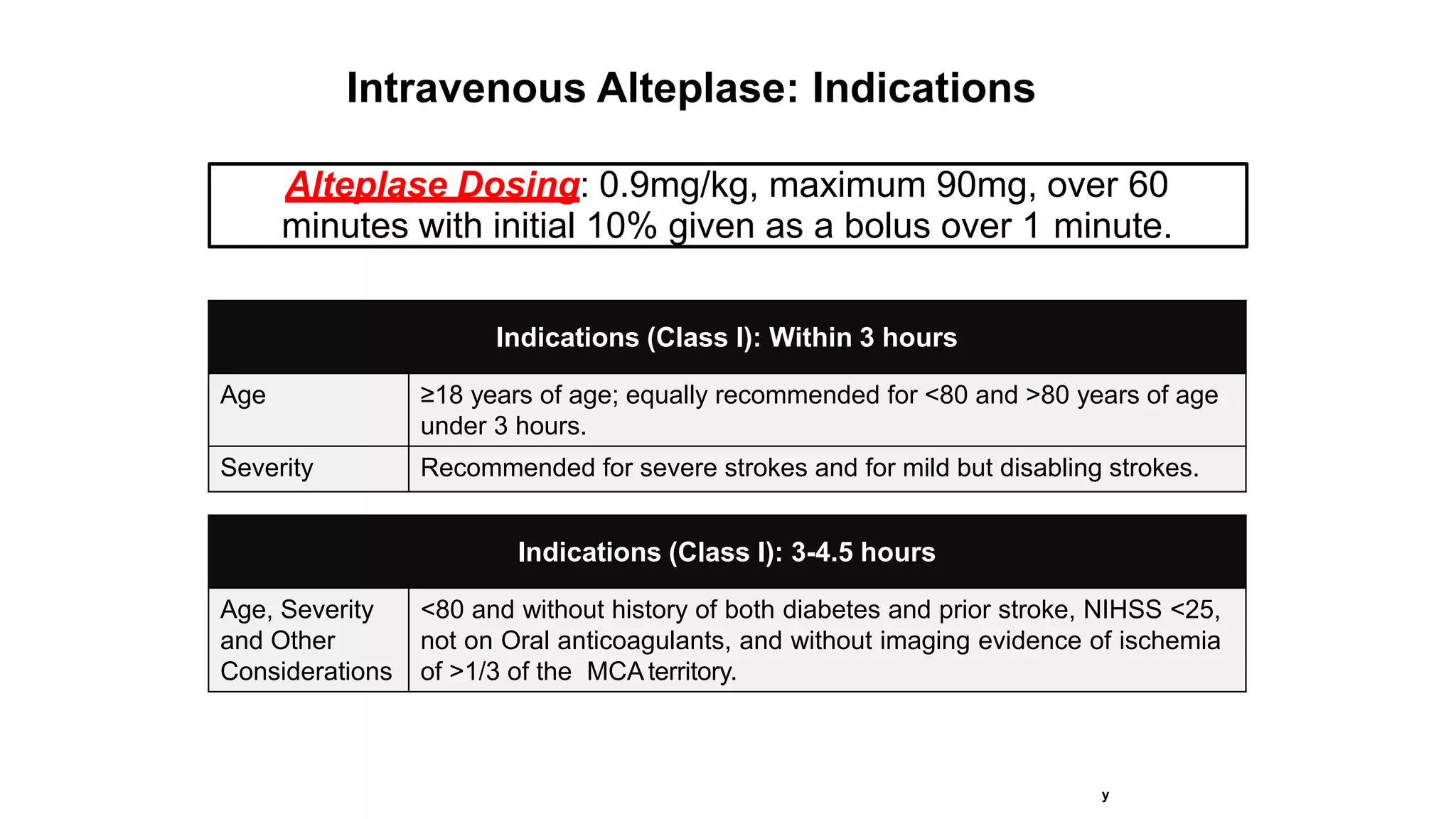 Intravenous Alteplase: Indications

Alteplase Dosing: 0.9mg/kg, maximum 90mg, over 60 minutes with initial 10% given as a bolus over 1 minute.

| Indications (Class I): Within 3 hours | |
|---|---|
| Age | ≥18 years of age; equally recommended for <80 and >80 years of age under 3 hours. |
| Severity | Recommended for severe strokes and for mild but disabling strokes. |

| Indications (Class I): 3-4.5 hours | |
|---|---|
| Age, Severity and Other Considerations | <80 and without history of both diabetes and prior stroke, NIHSS <25, not on Oral anticoagulants, and without imaging evidence of ischemia of >1/3 of the MCA territory. |

y